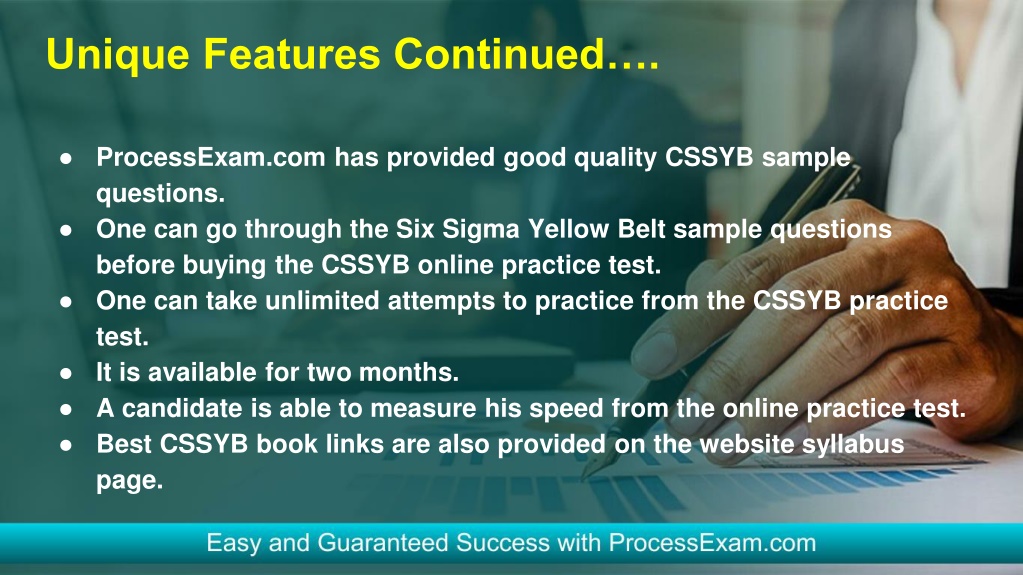 Unique Features Continued….

● ProcessExam.com has provided good quality CSSYB sample questions.
● One can go through the Six Sigma Yellow Belt sample questions before buying the CSSYB online practice test.
● One can take unlimited attempts to practice from the CSSYB practice test.
● It is available for two months.
● A candidate is able to measure his speed from the online practice test.
● Best CSSYB book links are also provided on the website syllabus page.

Easy and Guaranteed Success with ProcessExam.com